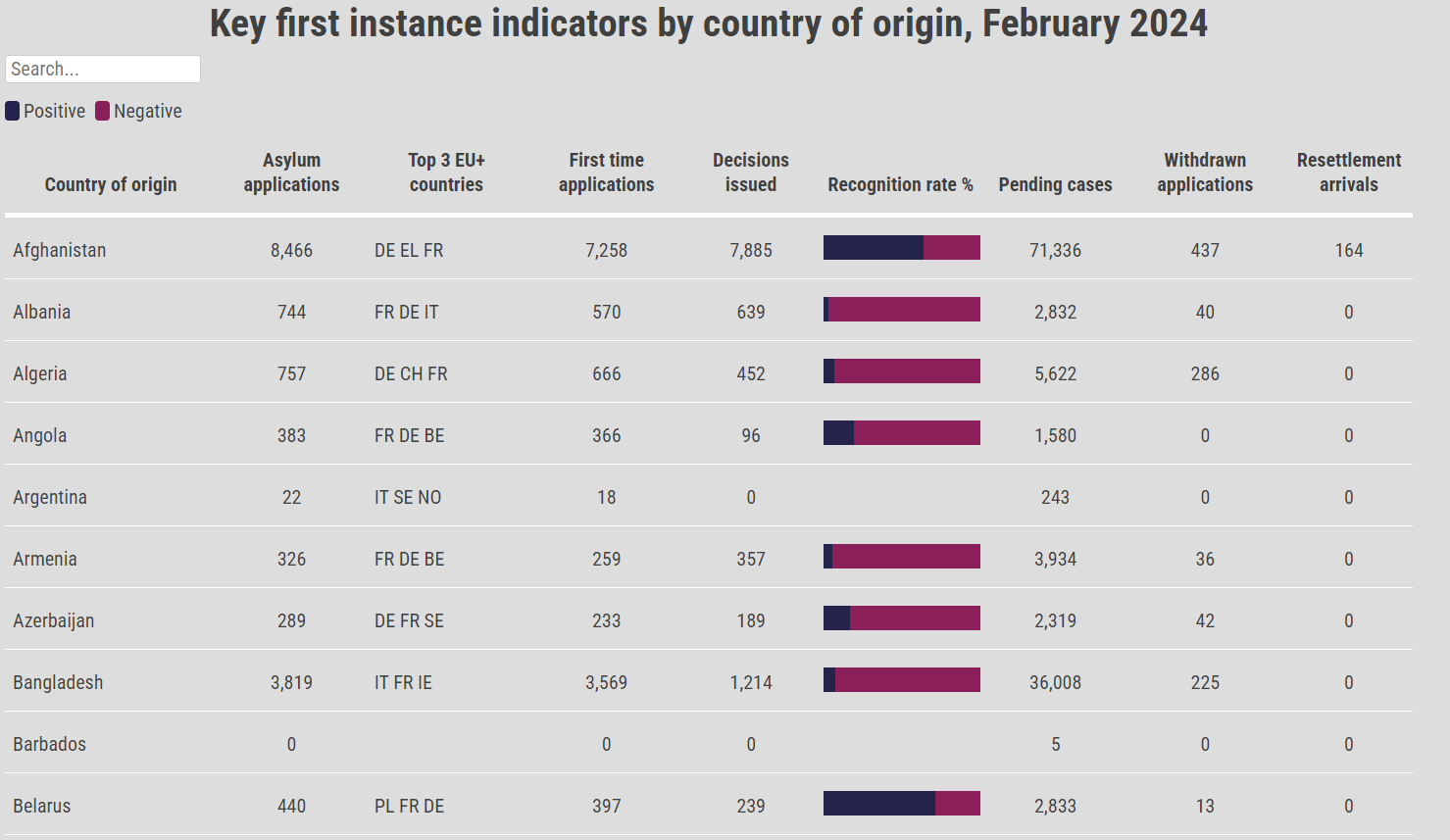 Key first instance indicators by country of origin, February 2024

Search...

Positive Negative

| Country of origin | Asylum applications | Top 3 EU+ countries | First time applications | Decisions issued | Recognition rate % | Pending cases | Withdrawn applications | Resettlement arrivals |
|---|---|---|---|---|---|---|---|---|
| Afghanistan | 8,466 | DE EL FR | 7,258 | 7,885 | | 71,336 | 437 | 164 |
| Albania | 744 | FR DE IT | 570 | 639 | | 2,832 | 40 | 0 |
| Algeria | 757 | DE CH FR | 666 | 452 | | 5,622 | 286 | 0 |
| Angola | 383 | FR DE BE | 366 | 96 | | 1,580 | 0 | 0 |
| Argentina | 22 | IT SE NO | 18 | 0 | | 243 | 0 | 0 |
| Armenia | 326 | FR DE BE | 259 | 357 | | 3,934 | 36 | 0 |
| Azerbaijan | 289 | DE FR SE | 233 | 189 | | 2,319 | 42 | 0 |
| Bangladesh | 3,819 | IT FR IE | 3,569 | 1,214 | | 36,008 | 225 | 0 |
| Barbados | 0 | | 0 | 0 | | 5 | 0 | 0 |
| Belarus | 440 | PL FR DE | 397 | 239 | | 2,833 | 13 | 0 |